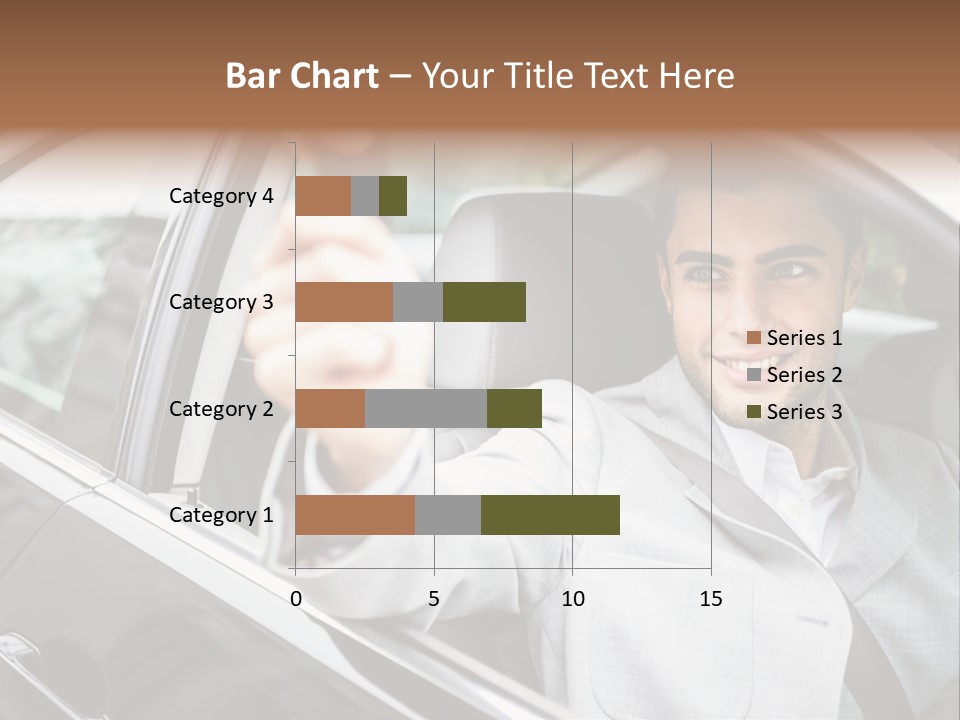 Bar Chart – Your Title Text Here

Category 4
Category 3
Category 2
Category 1

0
5
10
15

Series 1
Series 2
Series 3